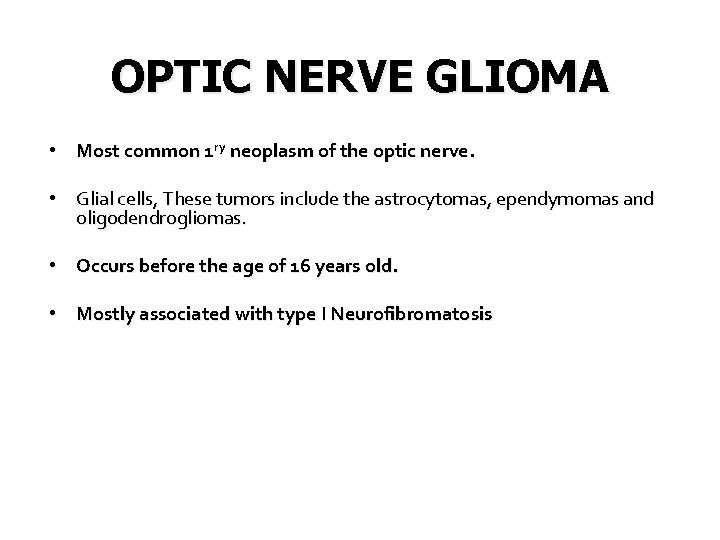 OPTIC NERVE GLIOMA

• Most common 1$^{ry}$ neoplasm of the optic nerve.

• Glial cells, These tumors include the astrocytomas, ependymomas and oligodendrogliomas.

• Occurs before the age of 16 years old.

• Mostly associated with type I Neurofibromatosis